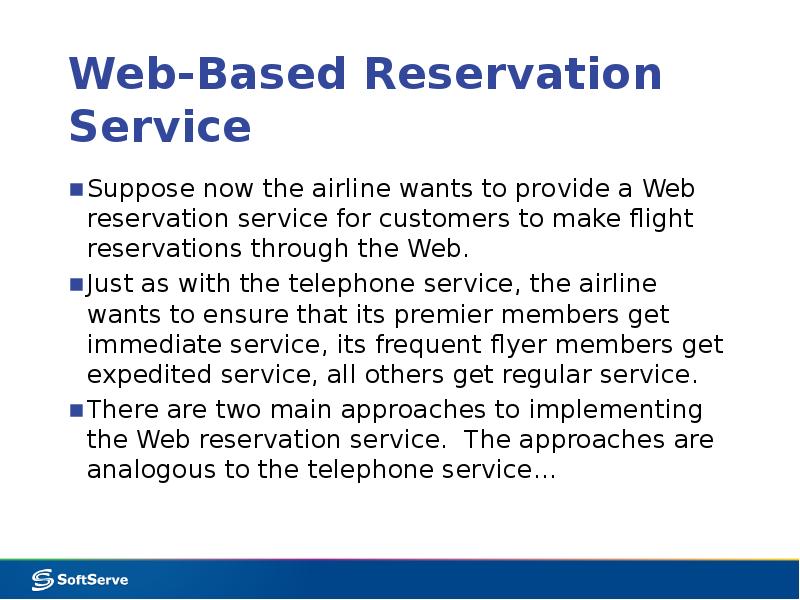 Web-Based Reservation Service

Suppose now the airline wants to provide a Web reservation service for customers to make flight reservations through the Web.

Just as with the telephone service, the airline wants to ensure that its premier members get immediate service, its frequent flyer members get expedited service, all others get regular service.

There are two main approaches to implementing the Web reservation service. The approaches are analogous to the telephone service…

SoftServe